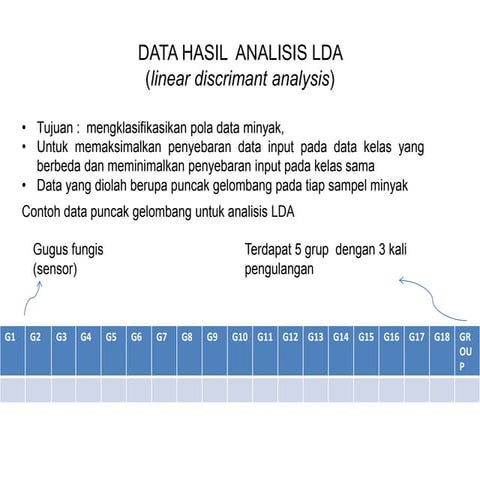 DATA HASIL ANALISIS LDA
(linear discrimant analysis)

• Tujuan : mengklasifikasikan pola data minyak,
• Untuk memaksimalkan penyebaran data input pada data kelas yang berbeda dan meminimalkan penyebaran input pada kelas sama
• Data yang diolah berupa puncak gelombang pada tiap sampel minyak

Contoh data puncak gelombang untuk analisis LDA

Gugus fungis (sensor)

Terdapat 5 grup dengan 3 kali pengulangan

| G1 | G2 | G3 | G4 | G5 | G6 | G7 | G8 | G9 | G10 | G11 | G12 | G13 | G14 | G15 | G16 | G17 | G18 | GROUP |
|---|---|---|---|---|---|---|---|---|---|---|---|---|---|---|---|---|---|---|
| | | | | | | | | | | | | | | | | | | |